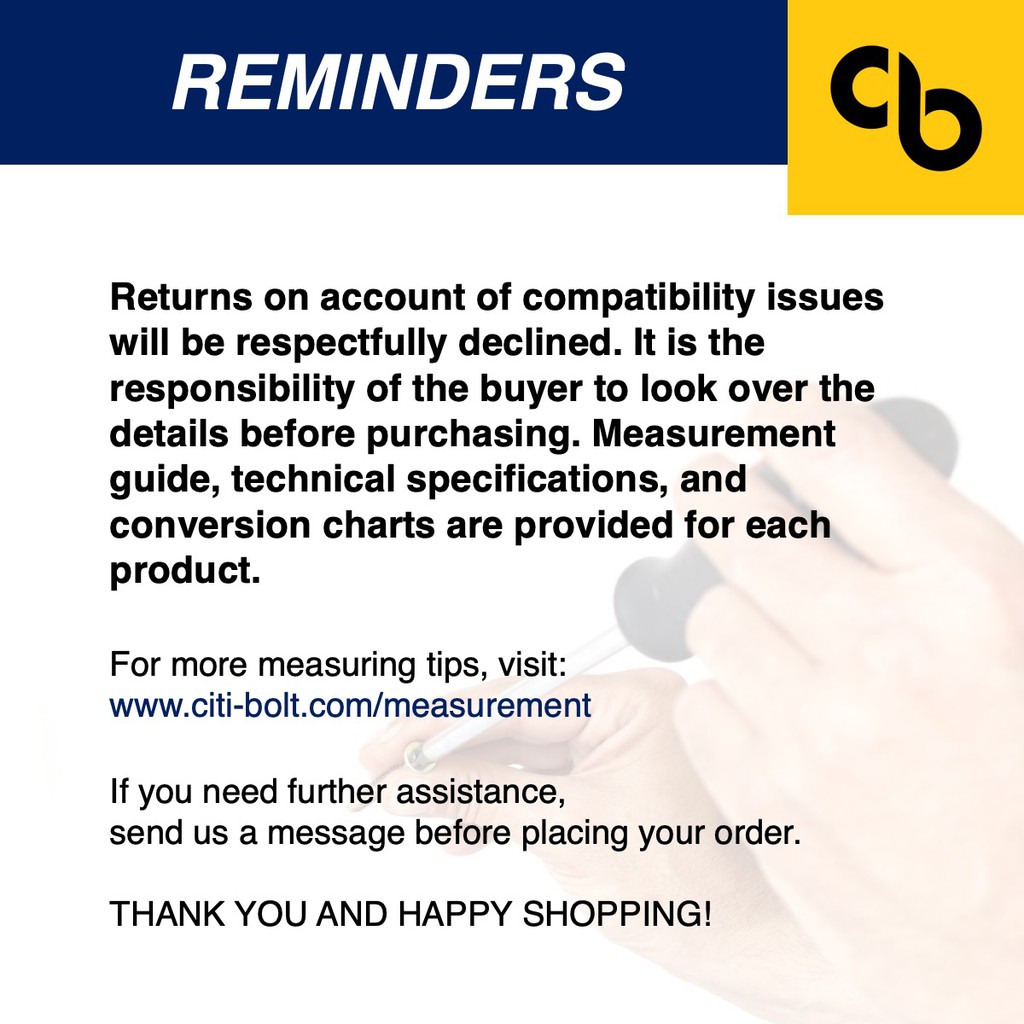 REMINDERS

cb

Returns on account of compatibility issues will be respectfully declined. It is the responsibility of the buyer to look over the details before purchasing. Measurement guide, technical specifications, and conversion charts are provided for each product.

For more measuring tips, visit:
www.citi-bolt.com/measurement

If you need further assistance,
send us a message before placing your order.

THANK YOU AND HAPPY SHOPPING!